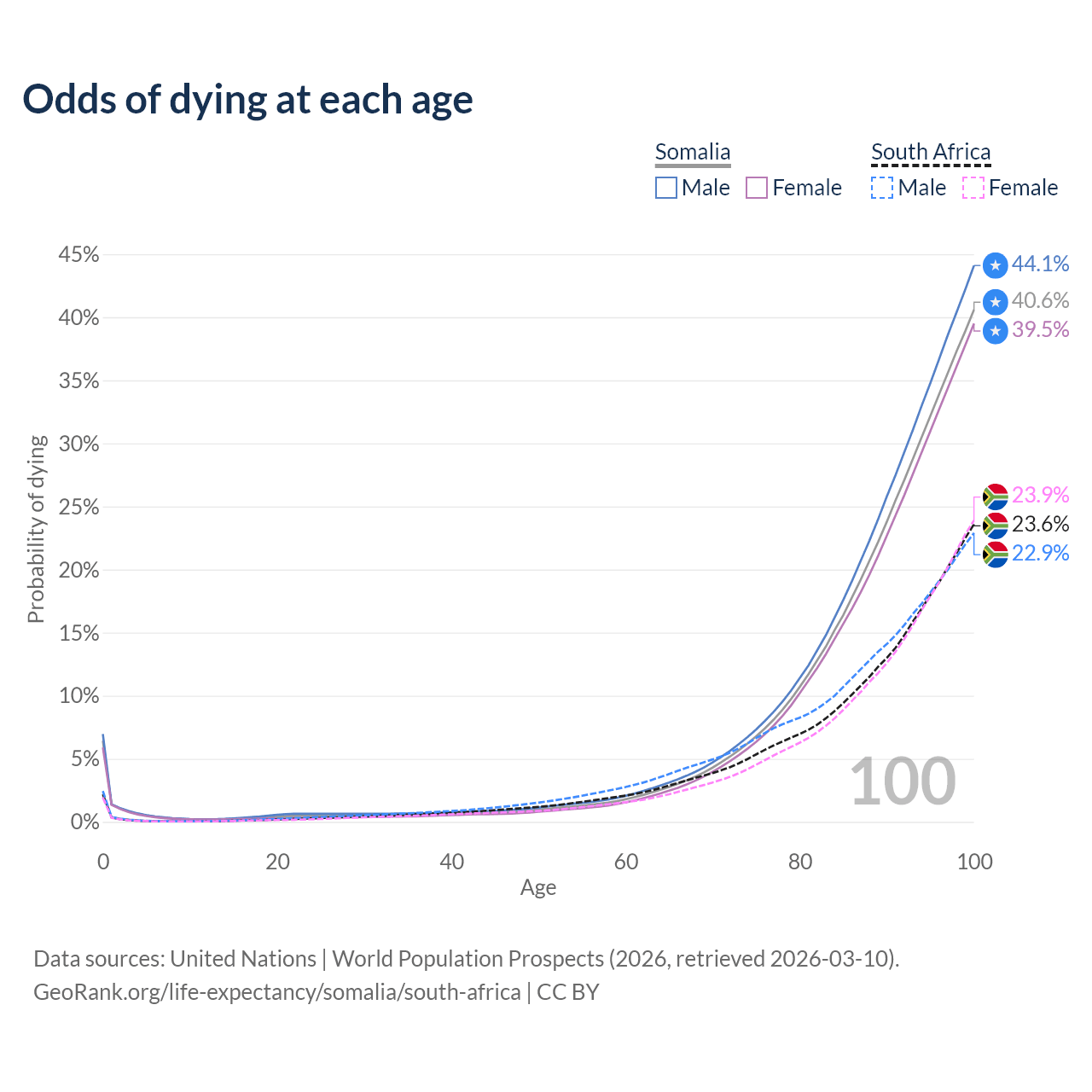 Odds of dying at each age

Somalia
Male Female

South Africa
Male Female

45%
40%
35%
30%
25%
20%
15%
10%
5%
0%

Probability of dying

44.1%
40.6%
39.5%
23.9%
23.6%
22.9%

100

0
20
40
60
80
100
Age

Data sources: United Nations | World Population Prospects (2026, retrieved 2026-03-10).
GeoRank.org/life-expectancy/somalia/south-africa | CC BY